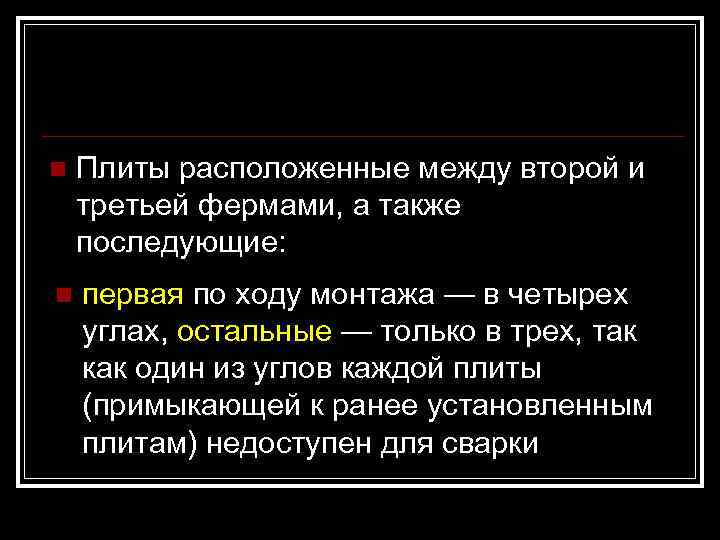 Плиты расположенные между второй и третьей фермами, а также последующие:

первая по ходу монтажа — в четырех углах, остальные — только в трех, так как один из углов каждой плиты (примыкающей к ранее установленным плитам) недоступен для сварки